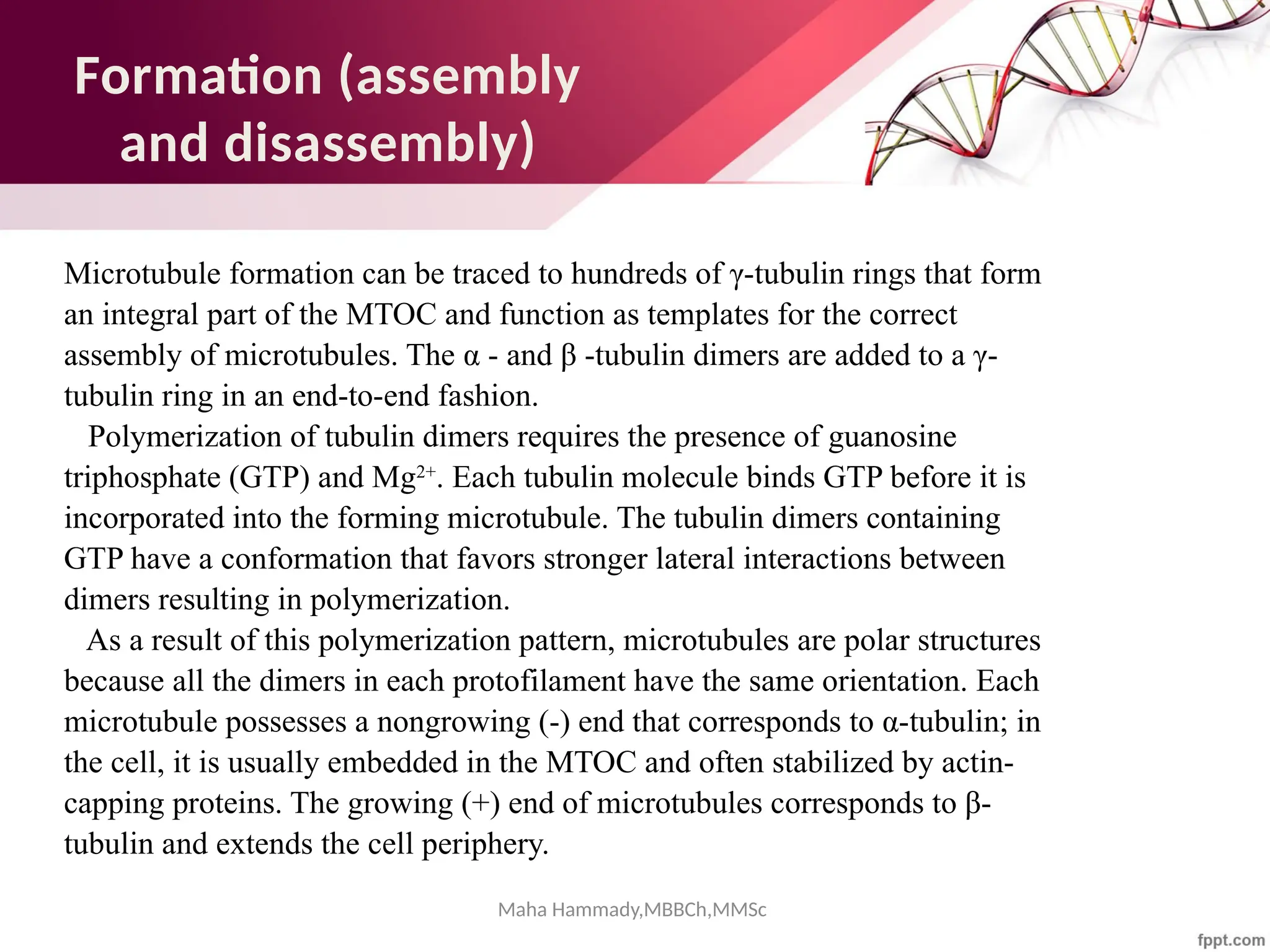 Formation (assembly and disassembly)

Microtubule formation can be traced to hundreds of γ-tubulin rings that form an integral part of the MTOC and function as templates for the correct assembly of microtubules. The α - and β -tubulin dimers are added to a γ-tubulin ring in an end-to-end fashion.

Polymerization of tubulin dimers requires the presence of guanosine triphosphate (GTP) and $Mg^{2+}$. Each tubulin molecule binds GTP before it is incorporated into the forming microtubule. The tubulin dimers containing GTP have a conformation that favors stronger lateral interactions between dimers resulting in polymerization.

As a result of this polymerization pattern, microtubules are polar structures because all the dimers in each protofilament have the same orientation. Each microtubule possesses a nongrowing (-) end that corresponds to α-tubulin; in the cell, it is usually embedded in the MTOC and often stabilized by actin-capping proteins. The growing (+) end of microtubules corresponds to β-tubulin and extends the cell periphery.

Maha Hammady,MBBCh,MMSc

fppt.com